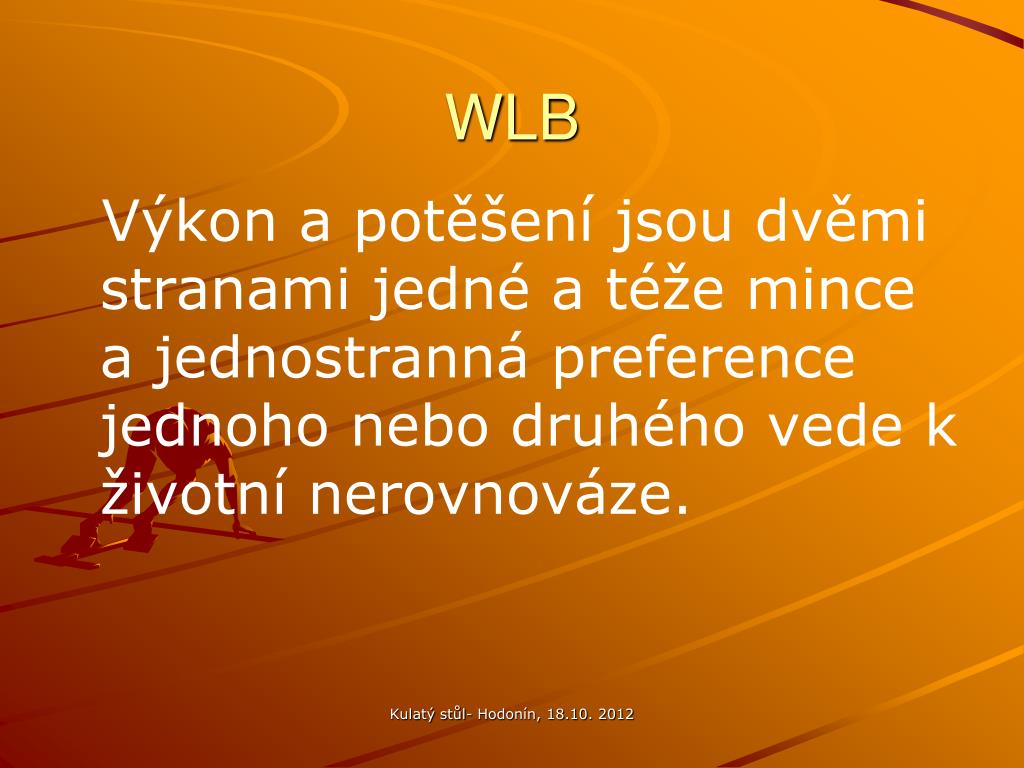 WLB

Výkon a potěšení jsou dvěmi stranami jedné a téže mince a jednostranná preference jednoho nebo druhého vede k životní nerovnováze.

Kulatý stůl- Hodonín, 18.10. 2012